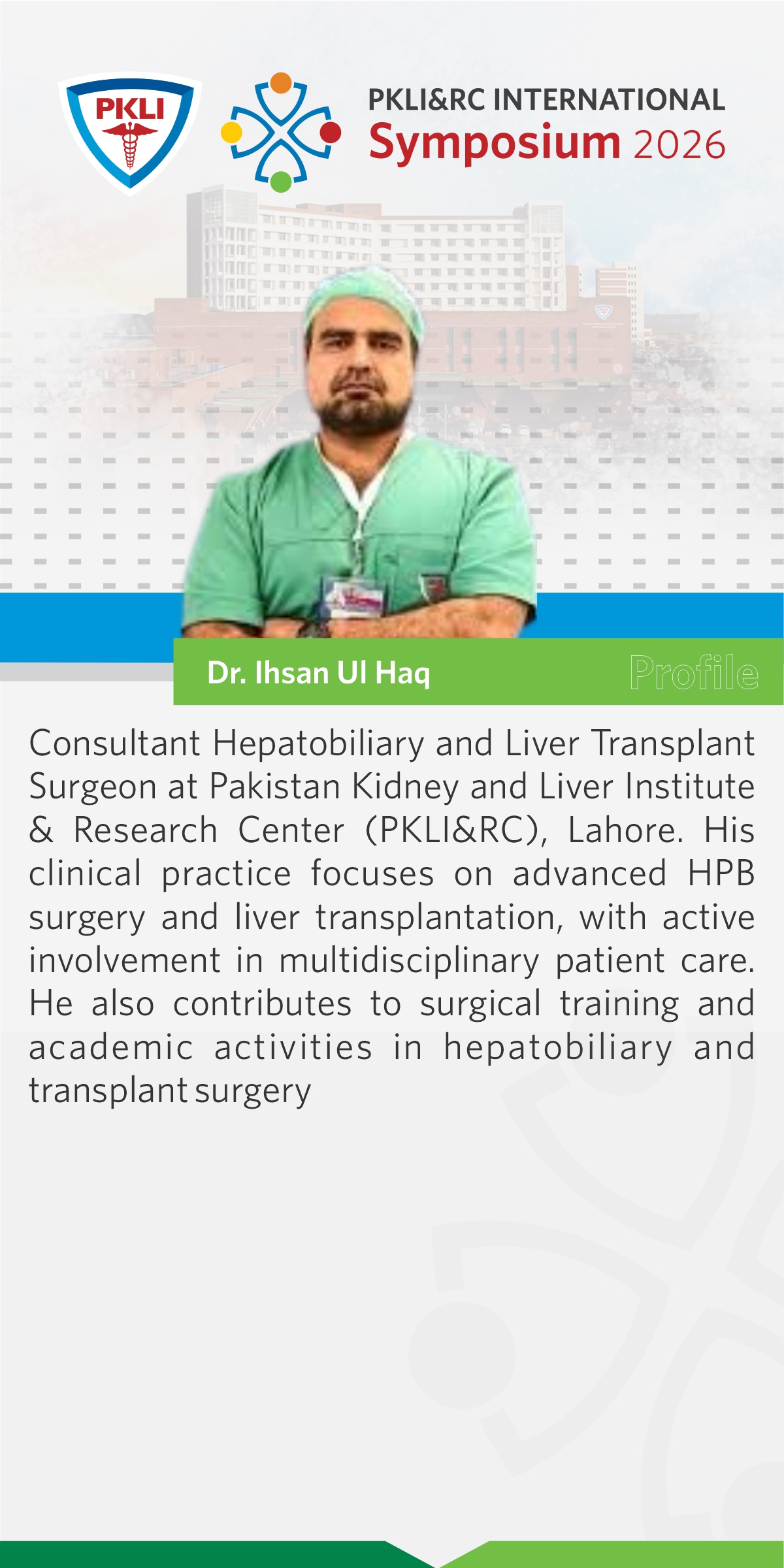 PKLI

PKLI&RC INTERNATIONAL
Symposium 2026

Dr. Ihsan Ul Haq

Profile

Consultant Hepatobiliary and Liver Transplant Surgeon at Pakistan Kidney and Liver Institute & Research Center (PKLI&RC), Lahore. His clinical practice focuses on advanced HPB surgery and liver transplantation, with active involvement in multidisciplinary patient care. He also contributes to surgical training and academic activities in hepatobiliary and transplant surgery